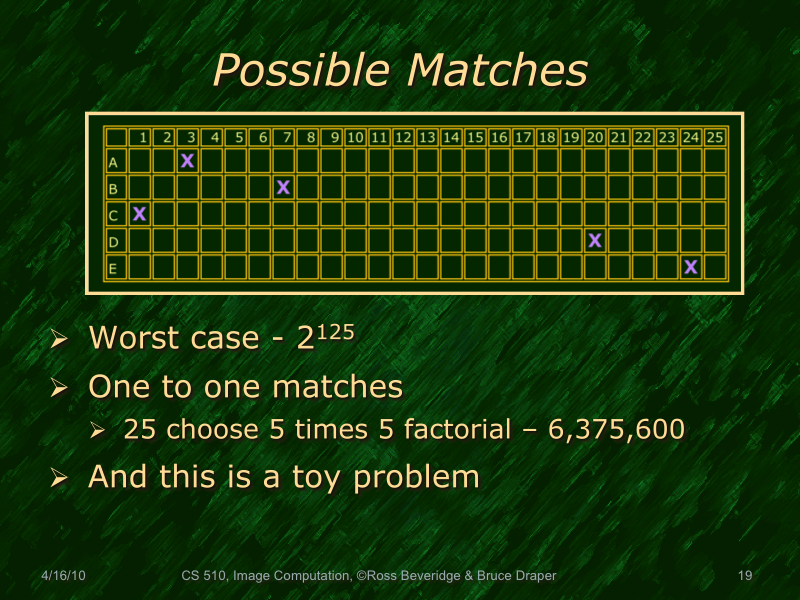 Possible Matches

| | 1 | 2 | 3 | 4 | 5 | 6 | 7 | 8 | 9 | 10 | 11 | 12 | 13 | 14 | 15 | 16 | 17 | 18 | 19 | 20 | 21 | 22 | 23 | 24 | 25 |
|---|---|---|---|---|---|---|---|---|---|---|---|---|---|---|---|---|---|---|---|---|---|---|---|---|---|
| A | | | X | | | | | | | | | | | | | | | | | | | | | | |
| B | | | | | | | X | | | | | | | | | | | | | | | | | | |
| C | X | | | | | | | | | | | | | | | | | | | | | | | | |
| D | | | | | | | | | | | | | | | | | | | | X | | | | | |
| E | | | | | | | | | | | | | | | | | | | | | | | | X | |

➢ Worst case - $2^{125}$

➢ One to one matches

➢ 25 choose 5 times 5 factorial – 6,375,600

➢ And this is a toy problem

4/16/10 CS 510, Image Computation, ©Ross Beveridge & Bruce Draper 19